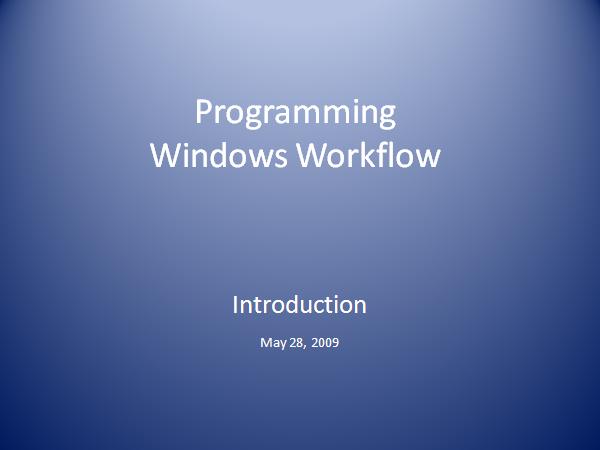 Programming Windows Workflow

Introduction

May 28, 2009